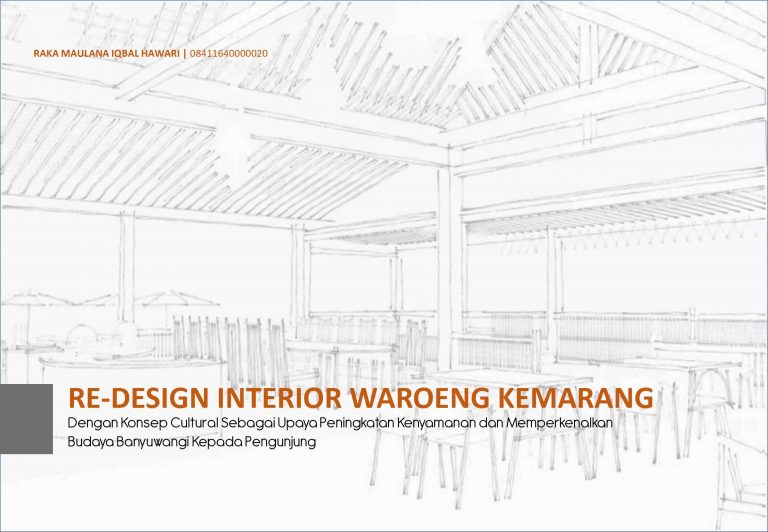 RAKA MAULANA IQBAL HAWARI | 08411640000020

RE-DESIGN INTERIOR WAROENG KEMARANG

Dengan Konsep Cultural Sebagai Upaya Peningkatan Kenyamanan dan Memperkenalkan Budaya Banyuwangi Kepada Pengunjung